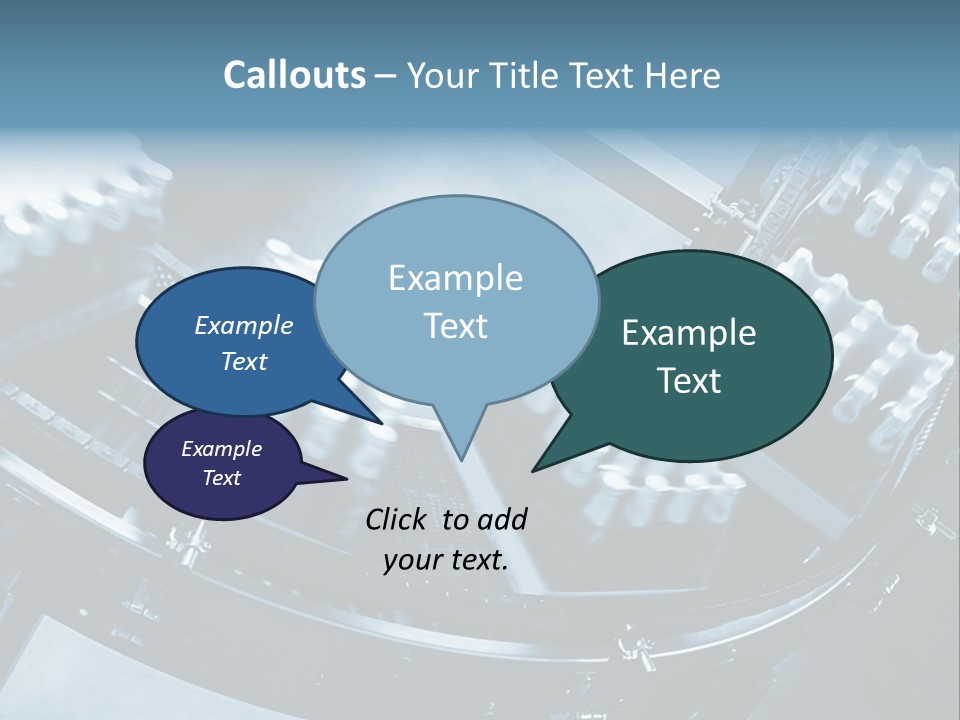 Callouts – Your Title Text Here

Example Text

Example Text

Example Text

Example Text

Click to add your text.